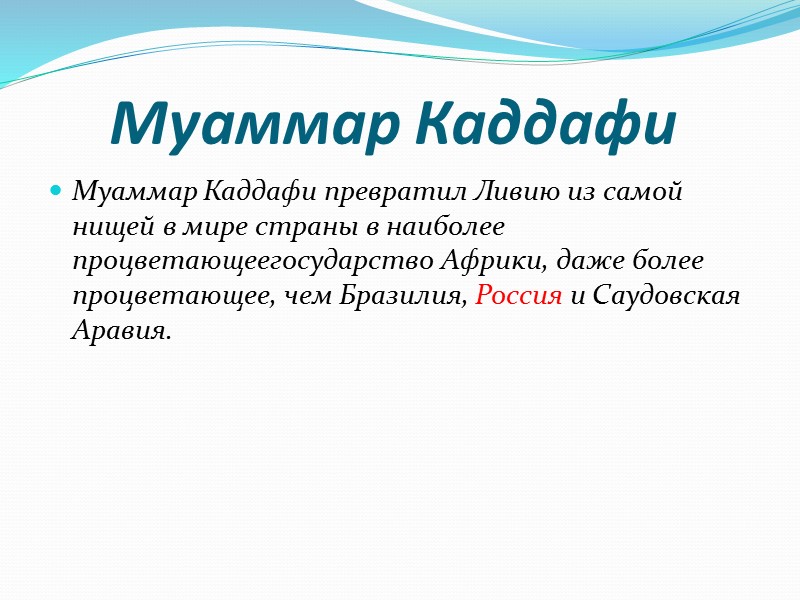 Муаммар Каддафи

Муаммар Каддафи превратил Ливию из самой нищей в мире страны в наиболее процветающеегосударство Африки, даже более процветающее, чем Бразилия, Россия и Саудовская Аравия.